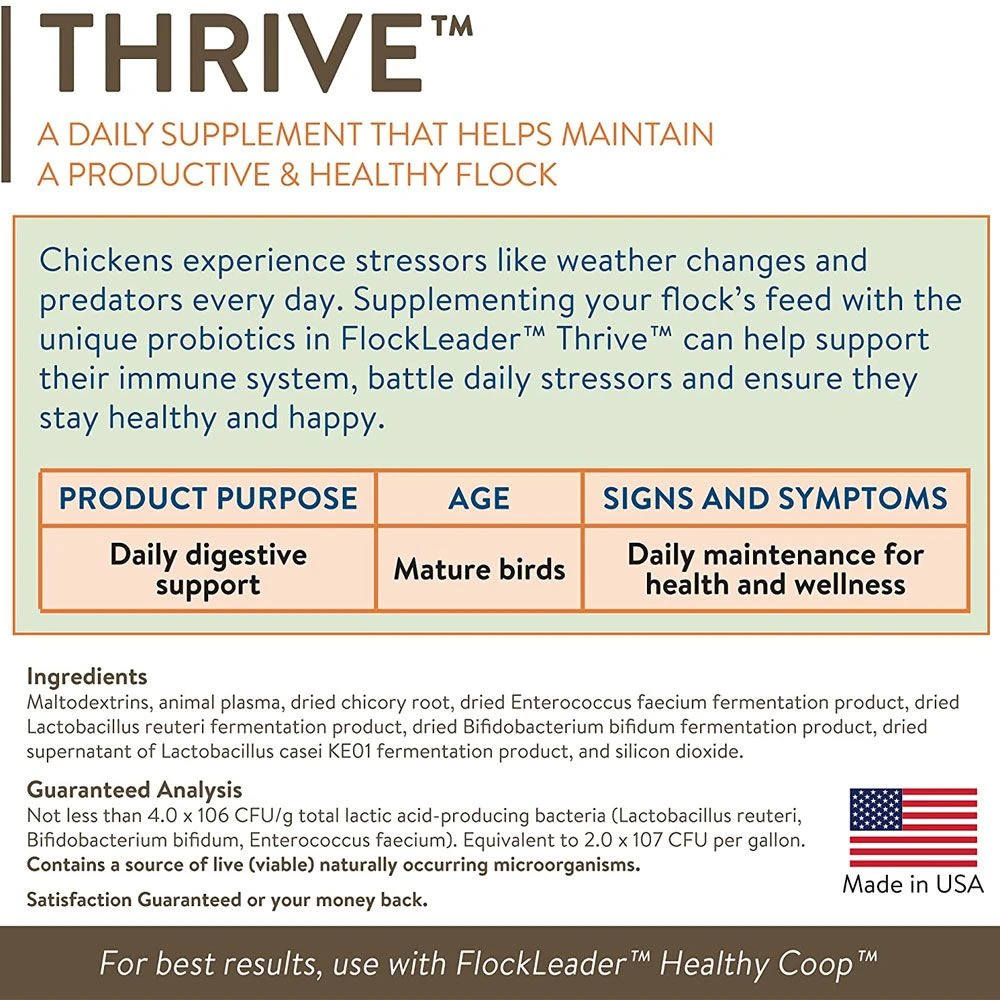 THRIVE™

A DAILY SUPPLEMENT THAT HELPS MAINTAIN A PRODUCTIVE & HEALTHY FLOCK

Chickens experience stressors like weather changes and predators every day. Supplementing your flock's feed with the unique probiotics in FlockLeader™ Thrive™ can help support their immune system, battle daily stressors and ensure they stay healthy and happy.

| PRODUCT PURPOSE | AGE | SIGNS AND SYMPTOMS |
|---|---|---|
| Daily digestive support | Mature birds | Daily maintenance for health and wellness |

Ingredients
Maltodextrins, animal plasma, dried chicory root, dried Enterococcus faecium fermentation product, dried Lactobacillus reuteri fermentation product, dried Bifidobacterium bifidum fermentation product, dried supernatant of Lactobacillus casei KE01 fermentation product, and silicon dioxide.

Guaranteed Analysis
Not less than 4.0 x 106 CFU/g total lactic acid-producing bacteria (Lactobacillus reuteri, Bifidobacterium bifidum, Enterococcus faecium). Equivalent to 2.0 x 107 CFU per gallon.
Contains a source of live (viable) naturally occurring microorganisms.

Satisfaction Guaranteed or your money back.

Made in USA

For best results, use with FlockLeader™ Healthy Coop™